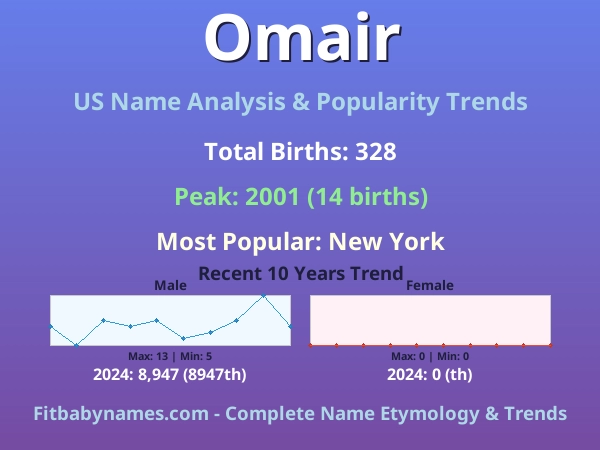 Omair

US Name Analysis & Popularity Trends

Total Births: 328

Peak: 2001 (14 births)

Most Popular: New York

Recent 10 Years Trend

Male

Max: 13 | Min: 5

2024: 8,947 (8947th)

Female

Max: 0 | Min: 0

2024: 0 (th)

Fitbabynames.com - Complete Name Etymology & Trends